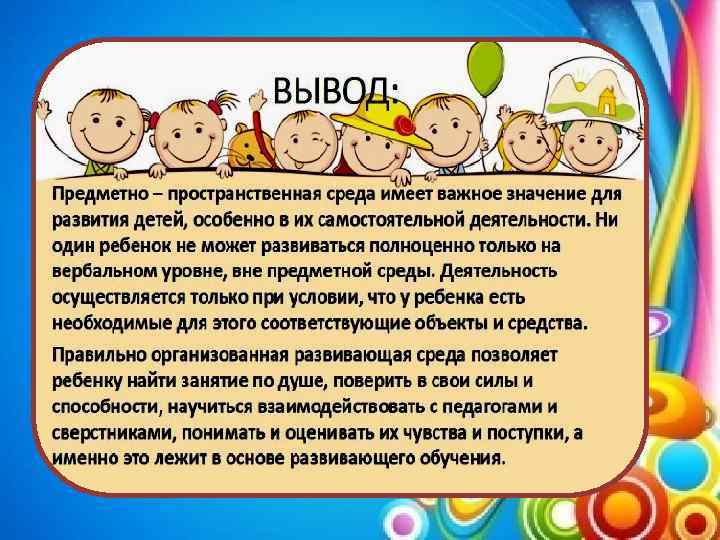 ВЫВОД:

Предметно – пространственная среда имеет важное значение для развития детей, особенно в их самостоятельной деятельности. Ни один ребенок не может развиваться полноценно только на вербальном уровне, вне предметной среды. Деятельность осуществляется только при условии, что у ребенка есть необходимые для этого соответствующие объекты и средства.

Правильно организованная развивающая среда позволяет ребенку найти занятие по душе, поверить в свои силы и способности, научиться взаимодействовать с педагогами и сверстниками, понимать и оценивать их чувства и поступки, а именно это лежит в основе развивающего обучения.